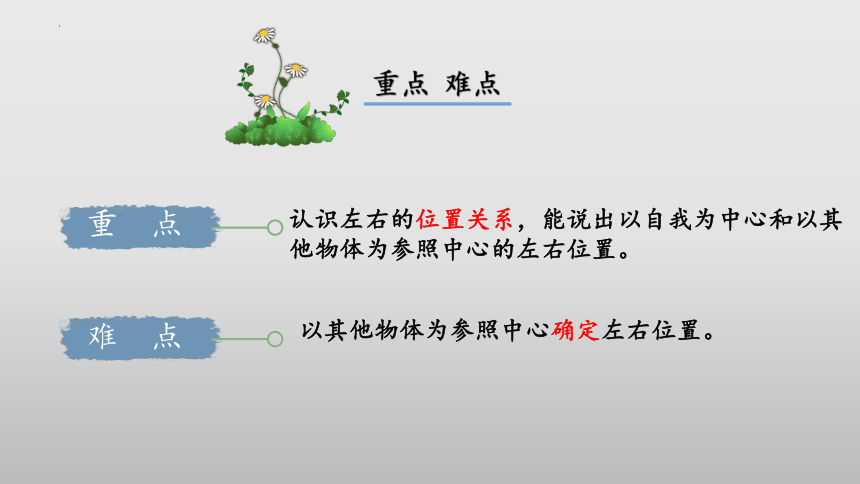 重点 难点

重 点

认识左右的位置关系，能说出以自我为中心和以其他物体为参照中心的左右位置。

难 点

以其他物体为参照中心确定左右位置。